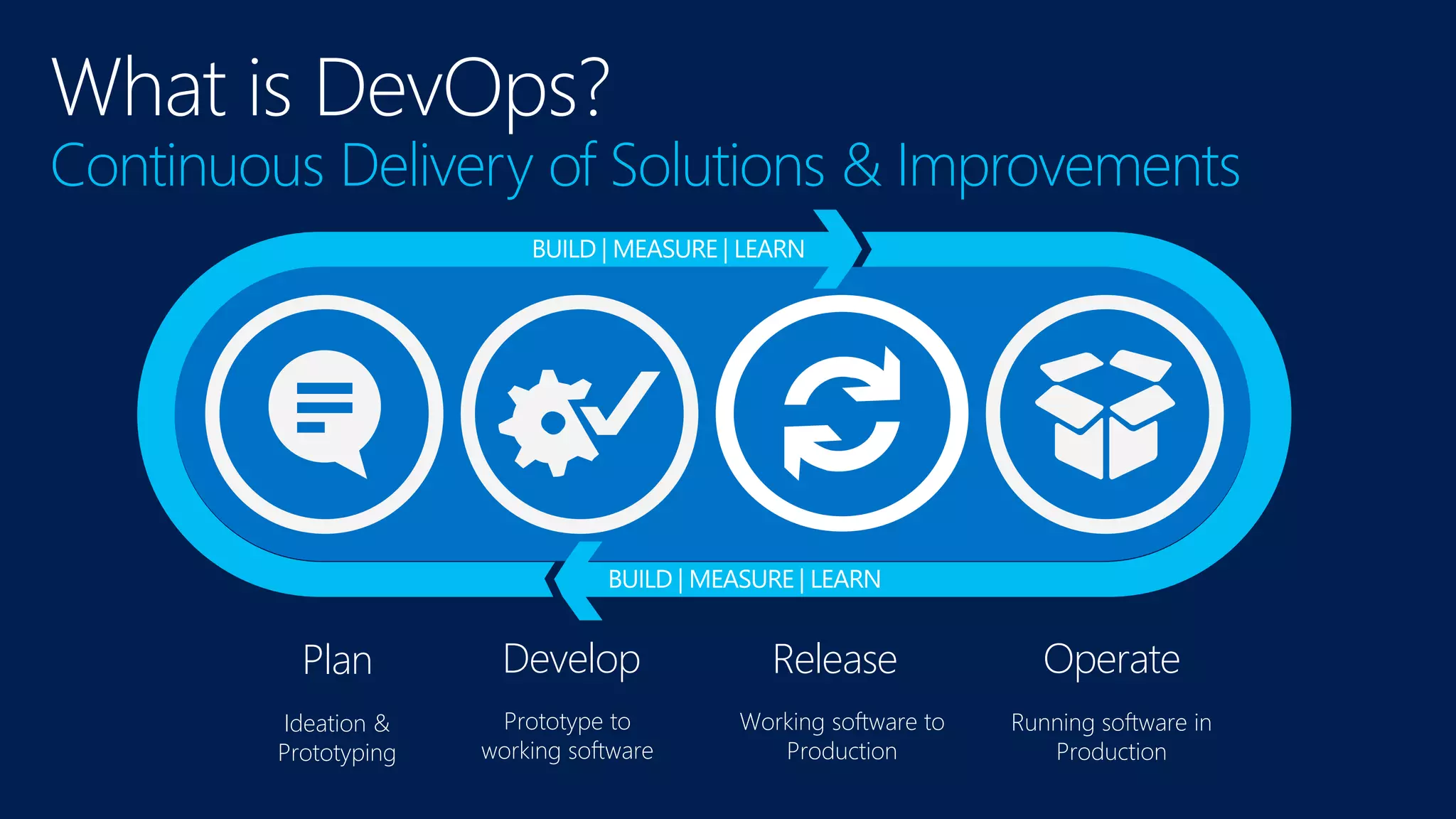 What is DevOps?
Continuous Delivery of Solutions & Improvements

BUILD | MEASURE | LEARN

BUILD | MEASURE | LEARN

Plan

Ideation & Prototyping

Develop

Prototype to working software

Release

Working software to Production

Operate

Running software in Production